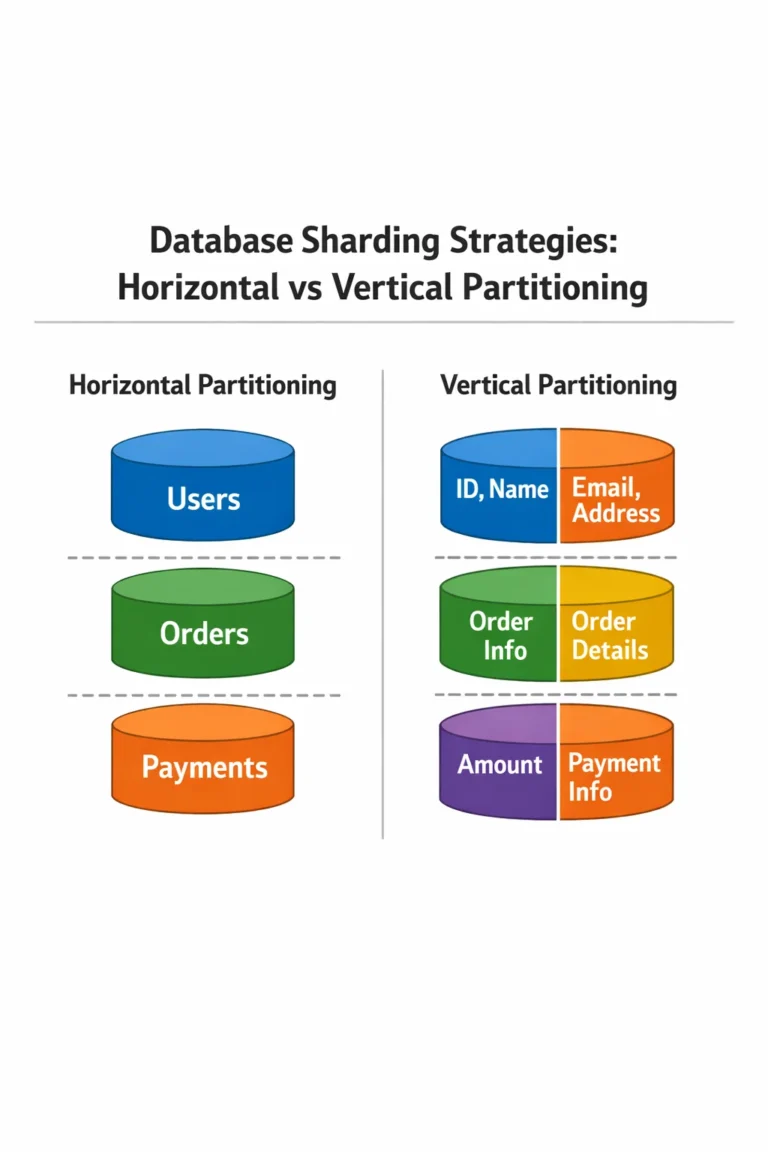 Database Sharding Strategies:
Horizontal vs Vertical Partitioning

Horizontal Partitioning

Users

Orders

Payments

Vertical Partitioning

ID, Name

Email, Address

Order Info

Order Details

Amount

Payment Info